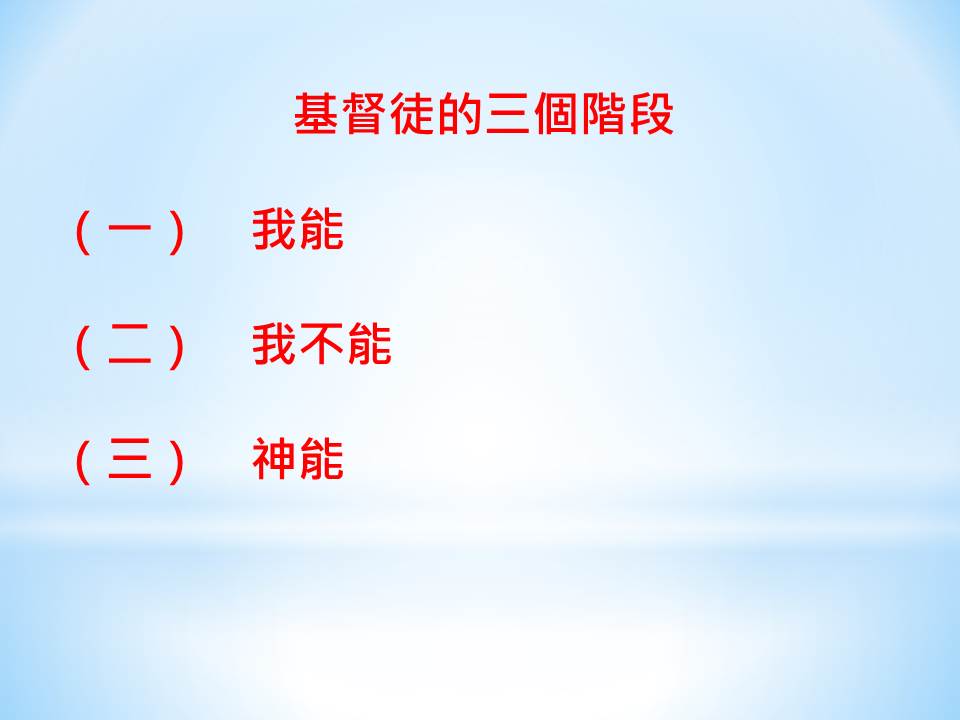 基督徒的三個階段

（一） 我能

（二） 我不能

（三） 神能